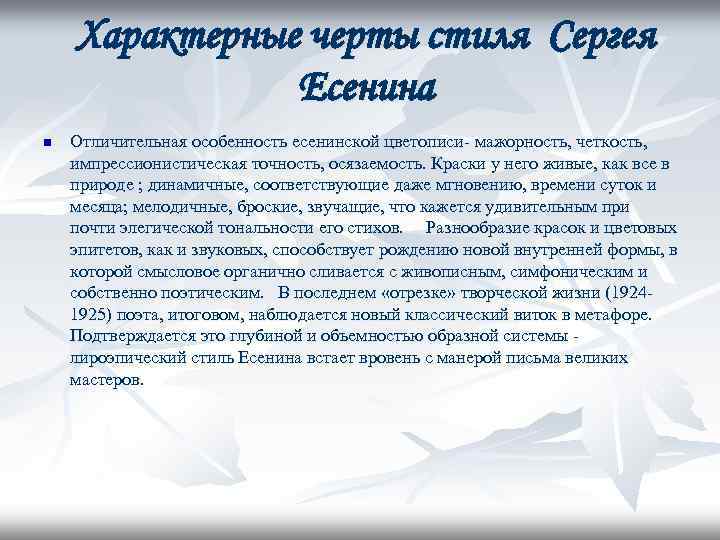 Характерные черты стиля Сергея Есенина

Отличительная особенность есенинской цветописи- мажорность, четкость, импрессионистическая точность, осязаемость. Краски у него живые, как все в природе ; динамичные, соответствующие даже мгновению, времени суток и месяца; мелодичные, броские, звучащие, что кажется удивительным при почти элегической тональности его стихов. Разнообразие красок и цветовых эпитетов, как и звуковых, способствует рождению новой внутренней формы, в которой смысловое органично сливается с живописным, симфоническим и собственно поэтическим. В последнем «отрезке» творческой жизни (1924-1925) поэта, итоговом, наблюдается новый классический виток в метафоре. Подтверждается это глубиной и объемностью образной системы - лироэпический стиль Есенина встает вровень с манерой письма великих мастеров.